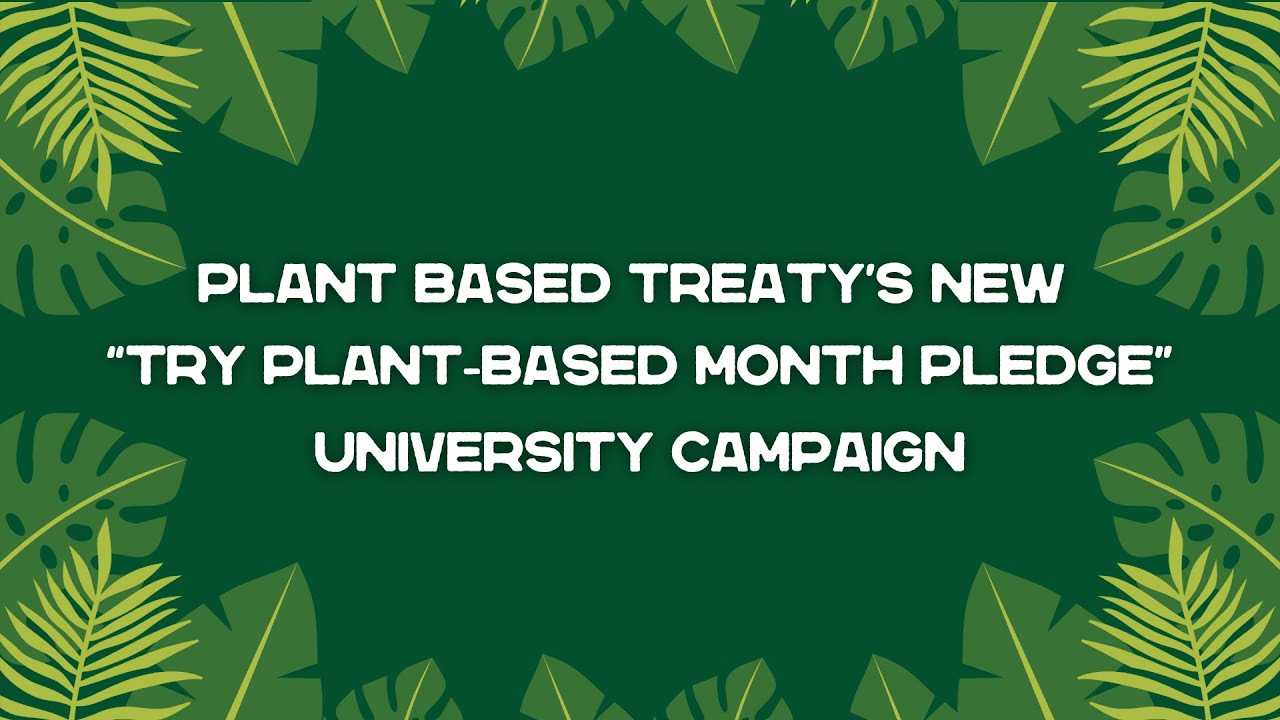 PLANT BASED TREATY'S NEW "TRY PLANT-BASED MONTH PLEDGE" UNIVERSITY CAMPAIGN